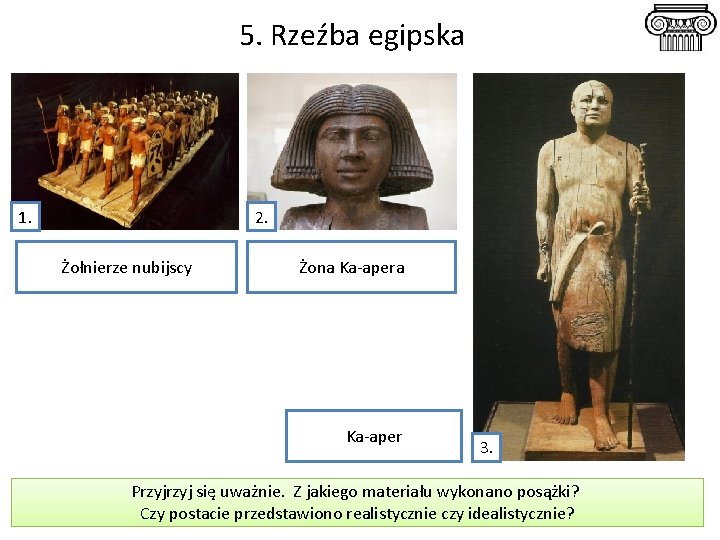 5. Rzeźba egipska

1.

Żołnierze nubijscy

2.

Żona Ka-apera

Ka-aper

3.

Przyjrzyj się uważnie. Z jakiego materiału wykonano posążki?
Czy postacie przedstawiono realistycznie czy idealistycznie?